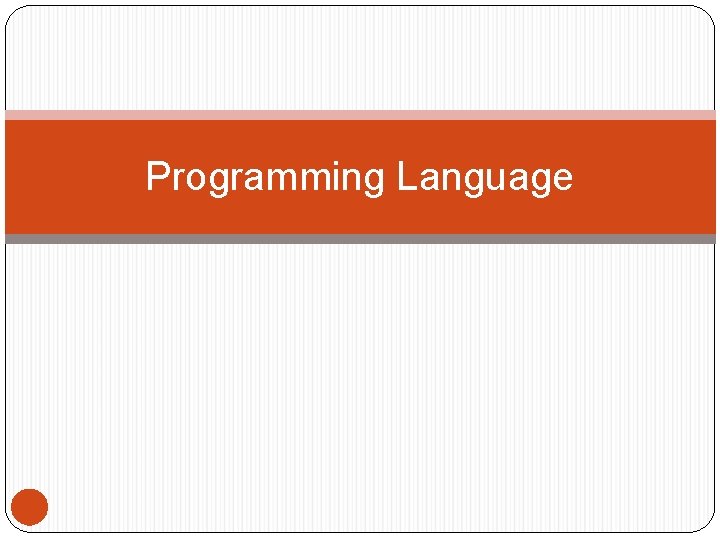 Programming Language